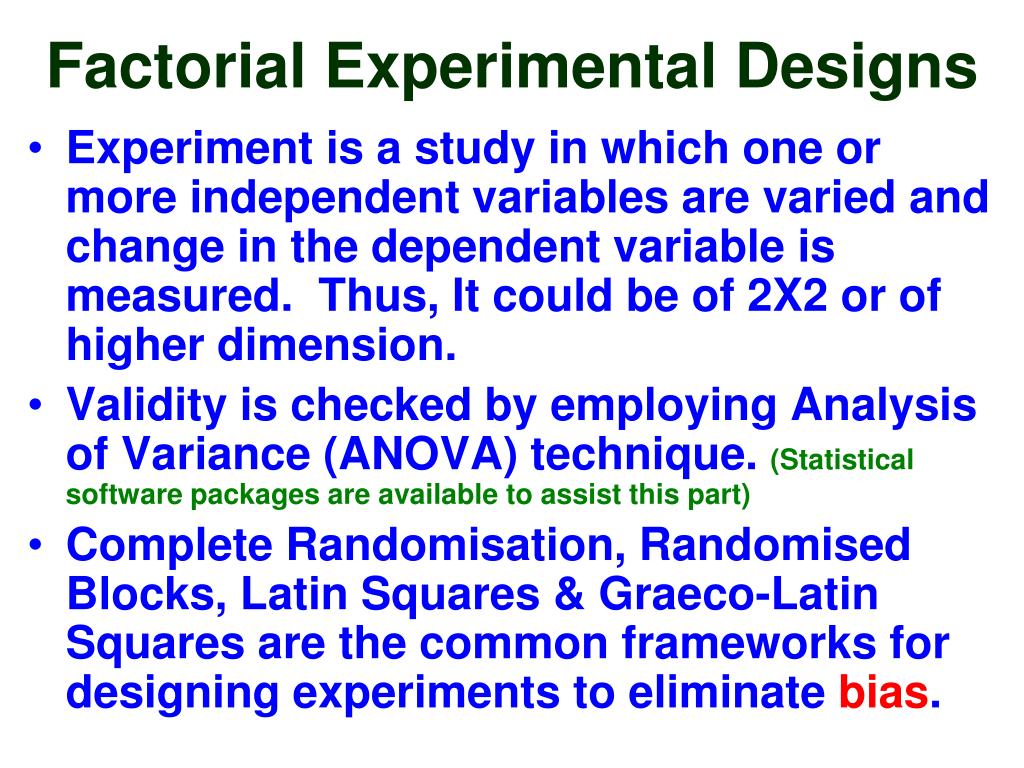 Factorial Experimental Designs

• Experiment is a study in which one or more independent variables are varied and change in the dependent variable is measured. Thus, It could be of 2X2 or of higher dimension.

• Validity is checked by employing Analysis of Variance (ANOVA) technique. (Statistical software packages are available to assist this part)

• Complete Randomisation, Randomised Blocks, Latin Squares & Graeco-Latin Squares are the common frameworks for designing experiments to eliminate bias.